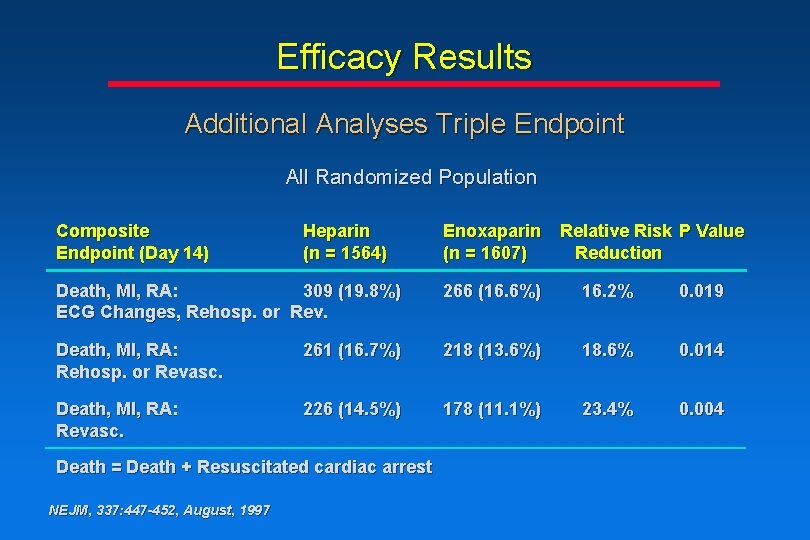 Efficacy Results

Additional Analyses Triple Endpoint

All Randomized Population

| Composite Endpoint (Day 14) | Heparin (n = 1564) | Enoxaparin (n = 1607) | Relative Risk Reduction | P Value |
|---|---|---|---|---|
| Death, MI, RA: ECG Changes, Rehosp. or Rev. | 309 (19.8%) | 266 (16.6%) | 16.2% | 0.019 |
| Death, MI, RA: Rehosp. or Revasc. | 261 (16.7%) | 218 (13.6%) | 18.6% | 0.014 |
| Death, MI, RA: Revasc. | 226 (14.5%) | 178 (11.1%) | 23.4% | 0.004 |

Death = Death + Resuscitated cardiac arrest

NEJM, 337:447-452, August, 1997